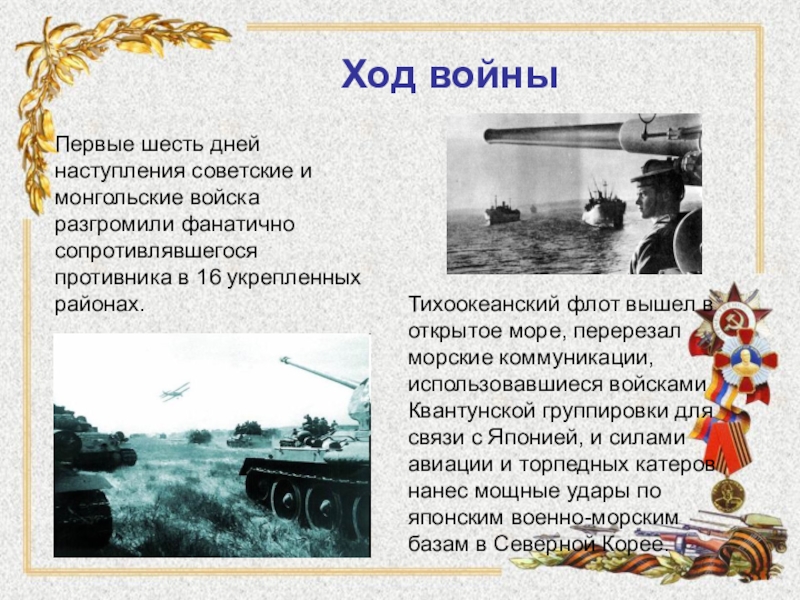 Ход войны

Первые шесть дней наступления советские и монгольские войска разгромили фанатично сопротивлявшегося противника в 16 укрепленных районах.

Тихоокеанский флот вышел в открытое море, перерезал морские коммуникации, использовавшиеся войсками Квантунской группировки для связи с Японией, и силами авиации и торпедных катеров нанес мощные удары по японским военно-морским базам в Северной Корее.